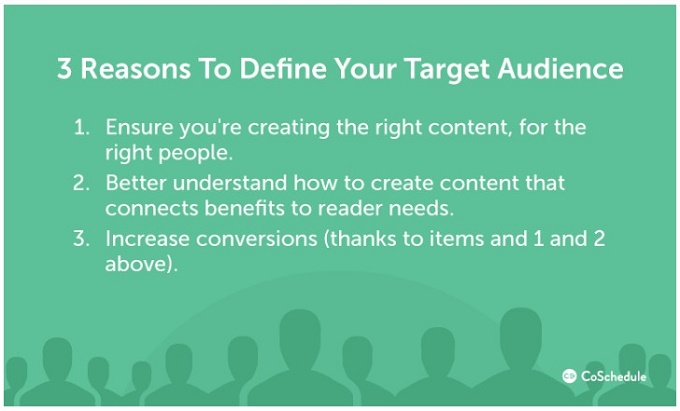 3 Reasons To Define Your Target Audience

1. Ensure you're creating the right content, for the right people.
2. Better understand how to create content that connects benefits to reader needs.
3. Increase conversions (thanks to items and 1 and 2 above).

CoSchedule